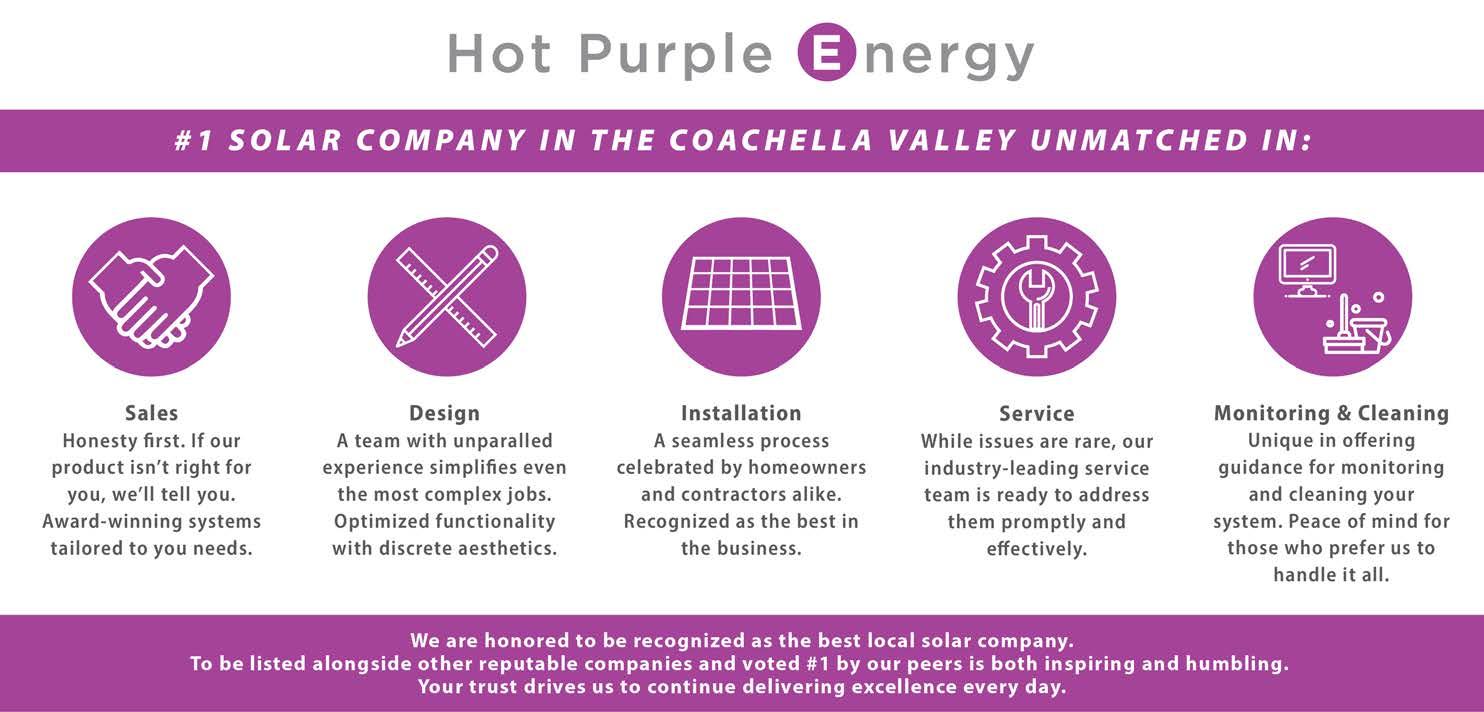 Hot Purple Energy

#1 SOLAR COMPANY IN THE COACHELLA VALLEY UNMATCHED IN:

Sales
Honesty first. If our product isn't right for you, we'll tell you. Award-winning systems tailored to you needs.

Design
A team with unparalled experience simplifies even the most complex jobs. Optimized functionality with discrete aesthetics.

Installation
A seamless process celebrated by homeowners and contractors alike. Recognized as the best in the business.

Service
While issues are rare, our industry-leading service team is ready to address them promptly and effectively.

Monitoring & Cleaning
Unique in offering guidance for monitoring and cleaning your system. Peace of mind for those who prefer us to handle it all.

We are honored to be recognized as the best local solar company.
To be listed alongside other reputable companies and voted #1 by our peers is both inspiring and humbling.
Your trust drives us to continue delivering excellence every day.